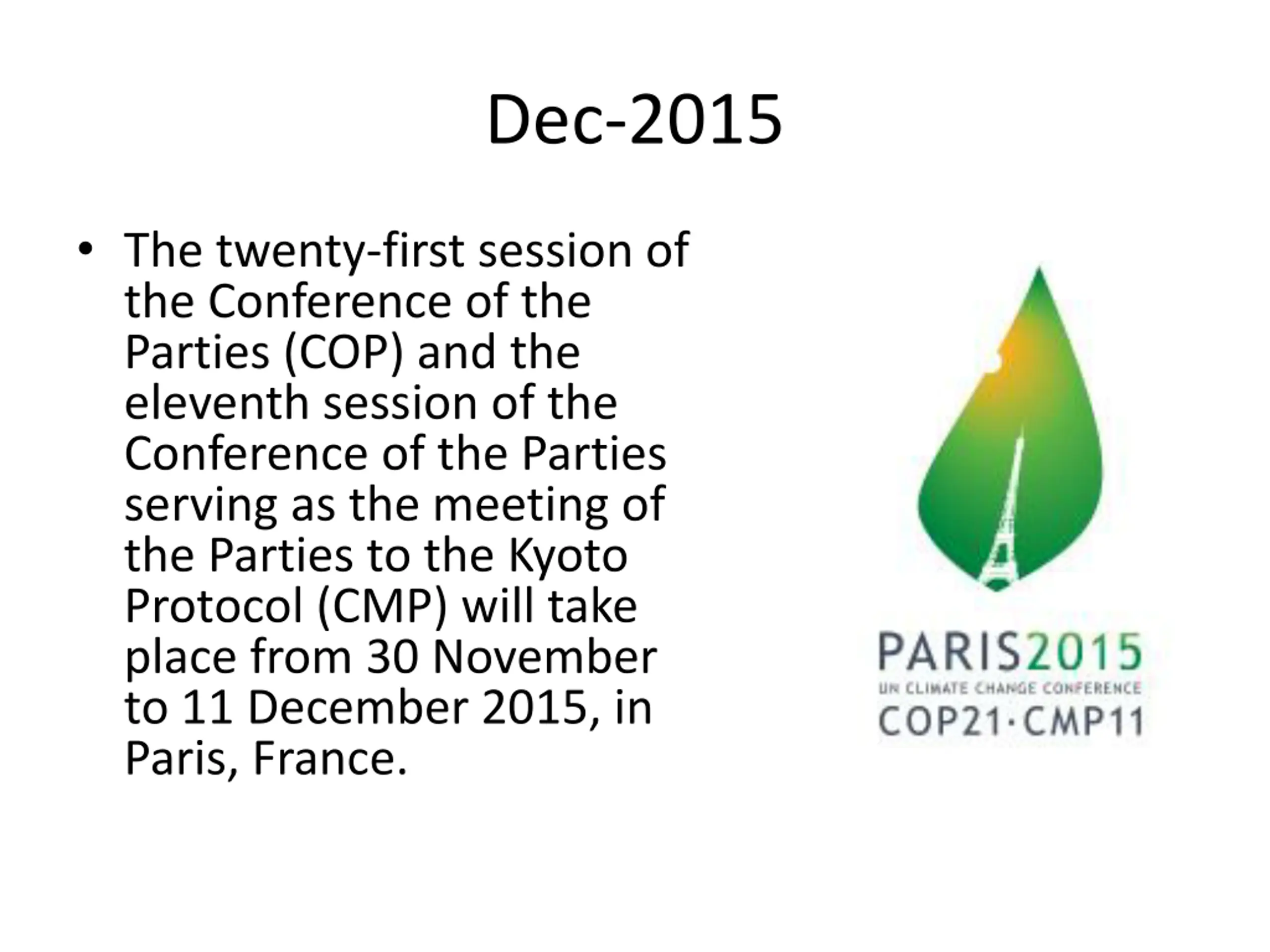 Dec-2015

• The twenty-first session of the Conference of the Parties (COP) and the eleventh session of the Conference of the Parties serving as the meeting of the Parties to the Kyoto Protocol (CMP) will take place from 30 November to 11 December 2015, in Paris, France.

PARIS2015
UN CLIMATE CHANGE CONFERENCE
COP21·CMP11